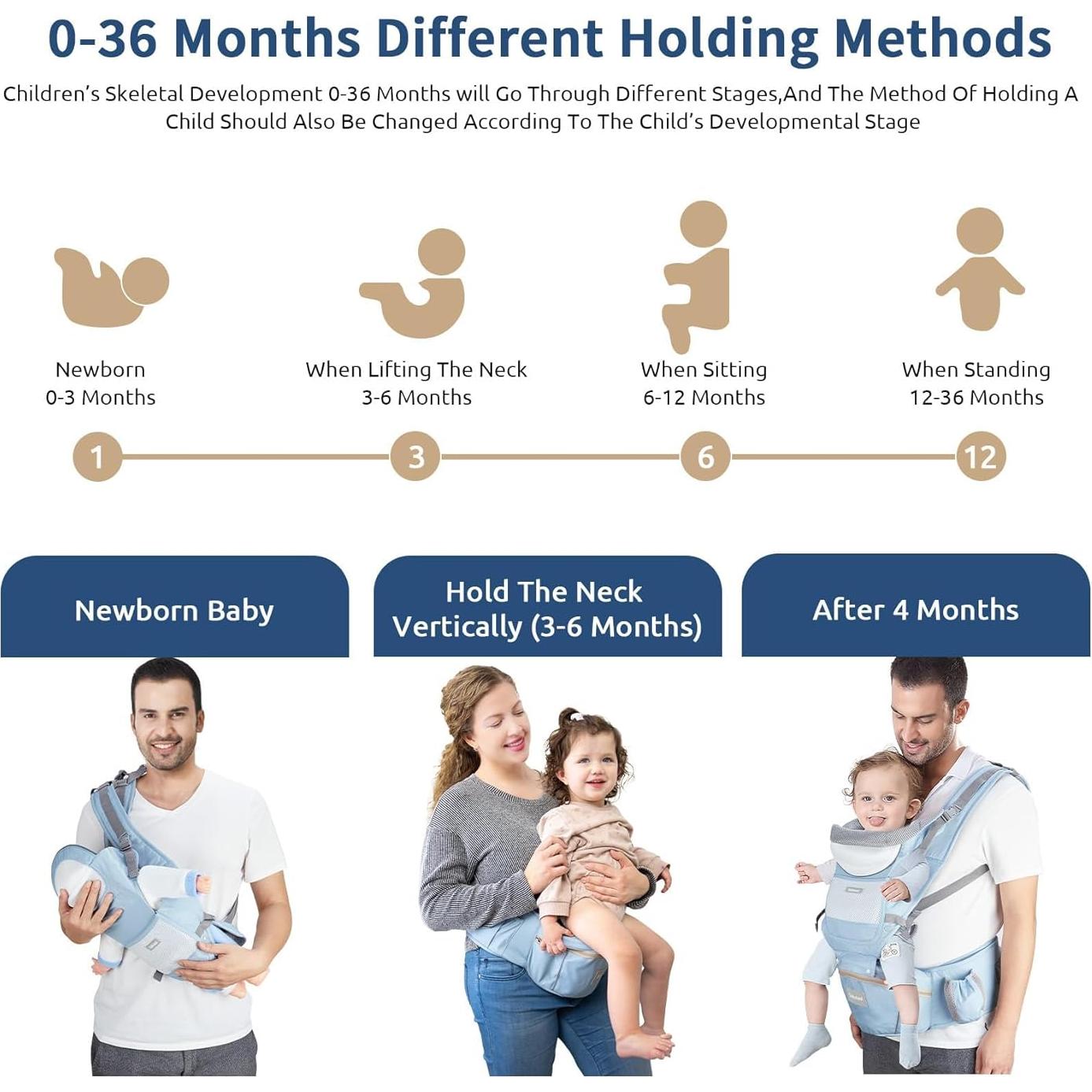 0-36 Months Different Holding Methods

Children's Skeletal Development 0-36 Months will Go Through Different Stages,And The Method Of Holding A Child Should Also Be Changed According To The Child's Developmental Stage

Newborn
0-3 Months

When Lifting The Neck
3-6 Months

When Sitting
6-12 Months

When Standing
12-36 Months

1

3

6

12

Newborn Baby

Hold The Neck Vertically (3-6 Months)

After 4 Months